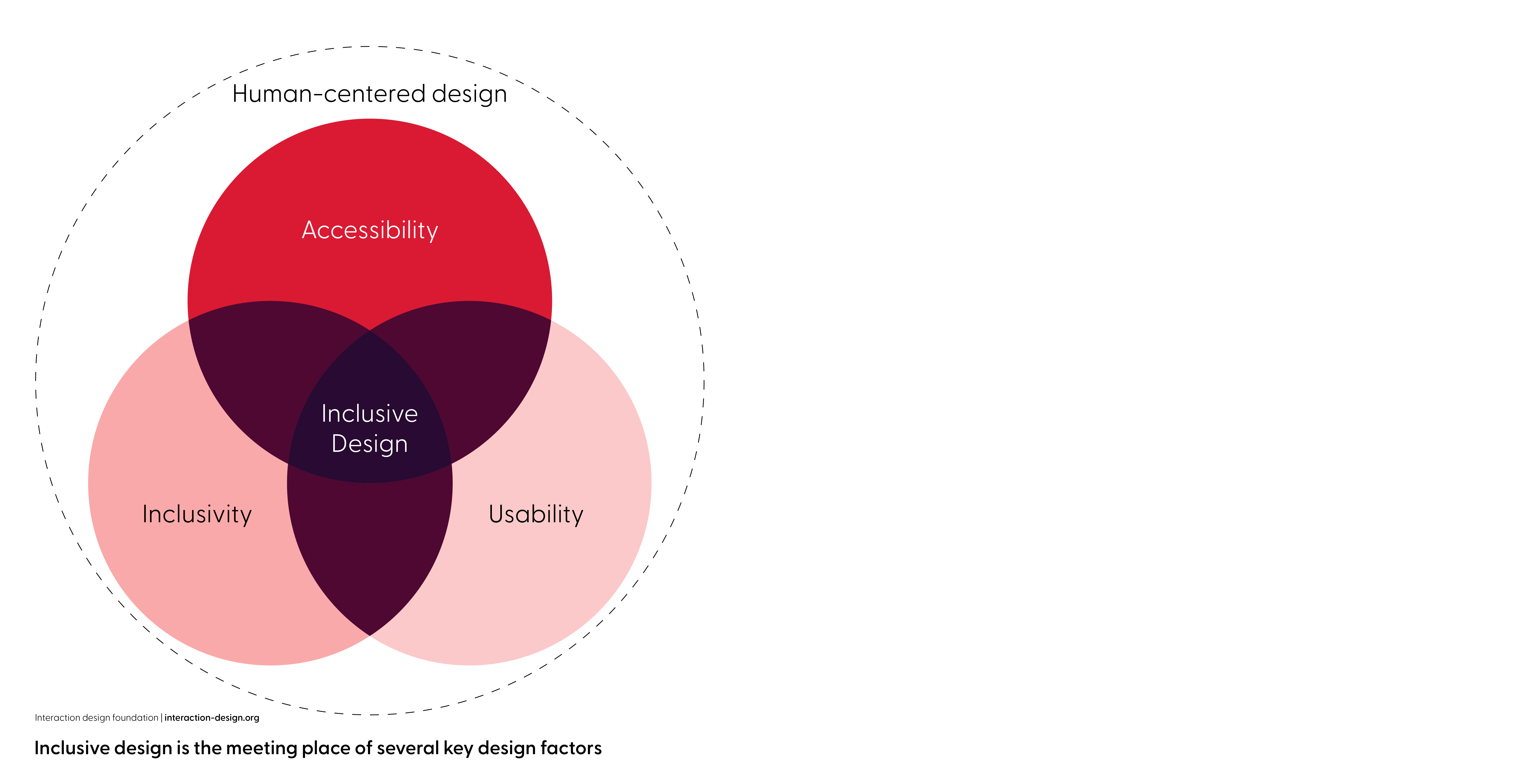 Human-centered design

Accessibility

Inclusive Design

Inclusivity

Usability

Interaction design foundation | interaction-design.org

Inclusive design is the meeting place of several key design factors